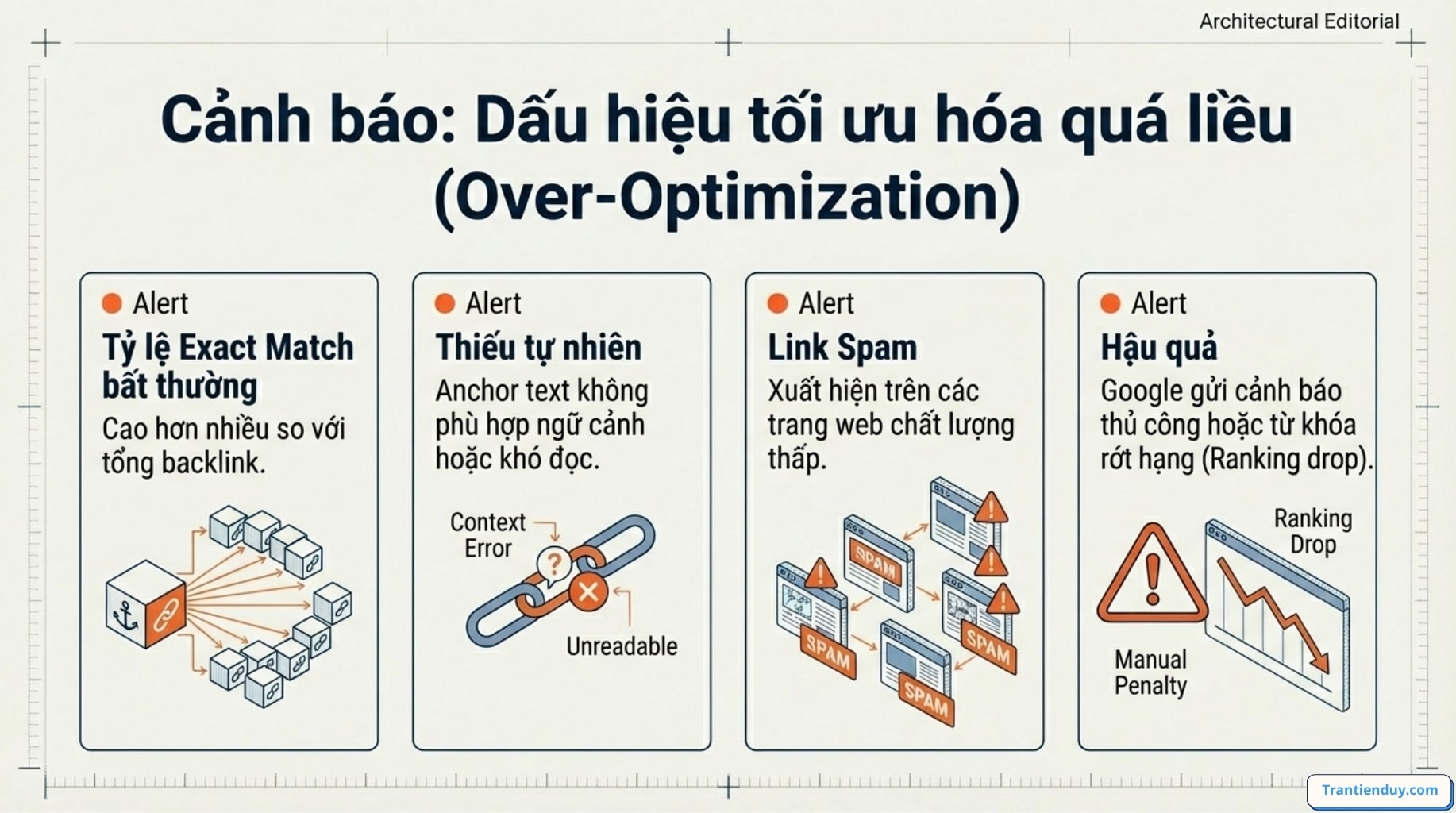 Architectural Editorial

Cảnh báo: Dấu hiệu tối ưu hóa quá liều (Over-Optimization)

Alert
Tỷ lệ Exact Match bất thường
Cao hơn nhiều so với tổng backlink.

Alert
Thiếu tự nhiên
Anchor text không phù hợp ngữ cảnh hoặc khó đọc.
Context Error
Unreadable

Alert
Link Spam
Xuất hiện trên các trang web chất lượng thấp.
SPAM
SPAM
SPAM
SPAM

Alert
Hậu quả
Google gửi cảnh báo thủ công hoặc từ khóa rớt hạng (Ranking drop).
Ranking Drop
Manual Penalty

Trantienduy.com